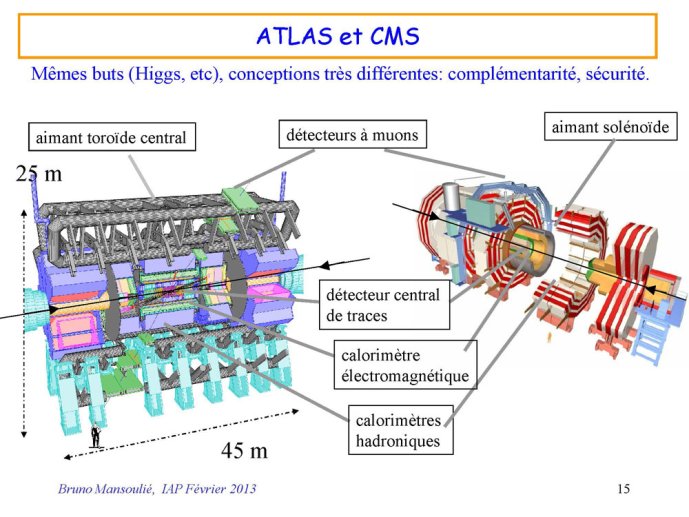 ATLAS et CMS

Mêmes buts (Higgs, etc), conceptions très différentes: complémentarité, sécurité.

aimant toroïde central

détecteurs à muons

aimant solénoïde

25 m

détecteur central de traces

calorimètre électromagnétique

calorimètres hadroniques

45 m

Bruno Mansoulié, IAP Février 2013

15